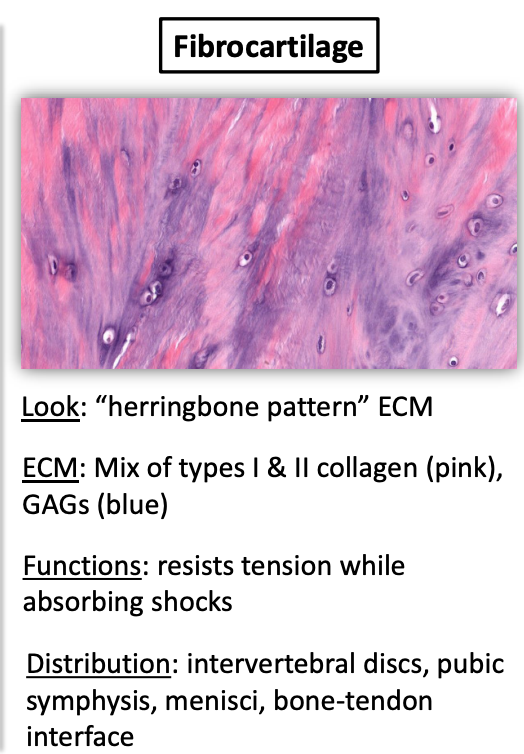 Fibrocartilage

Look: “herringbone pattern” ECM

ECM: Mix of types I & II collagen (pink), GAGs (blue)

Functions: resists tension while absorbing shocks

Distribution: intervertebral discs, pubic symphysis, menisci, bone-tendon interface